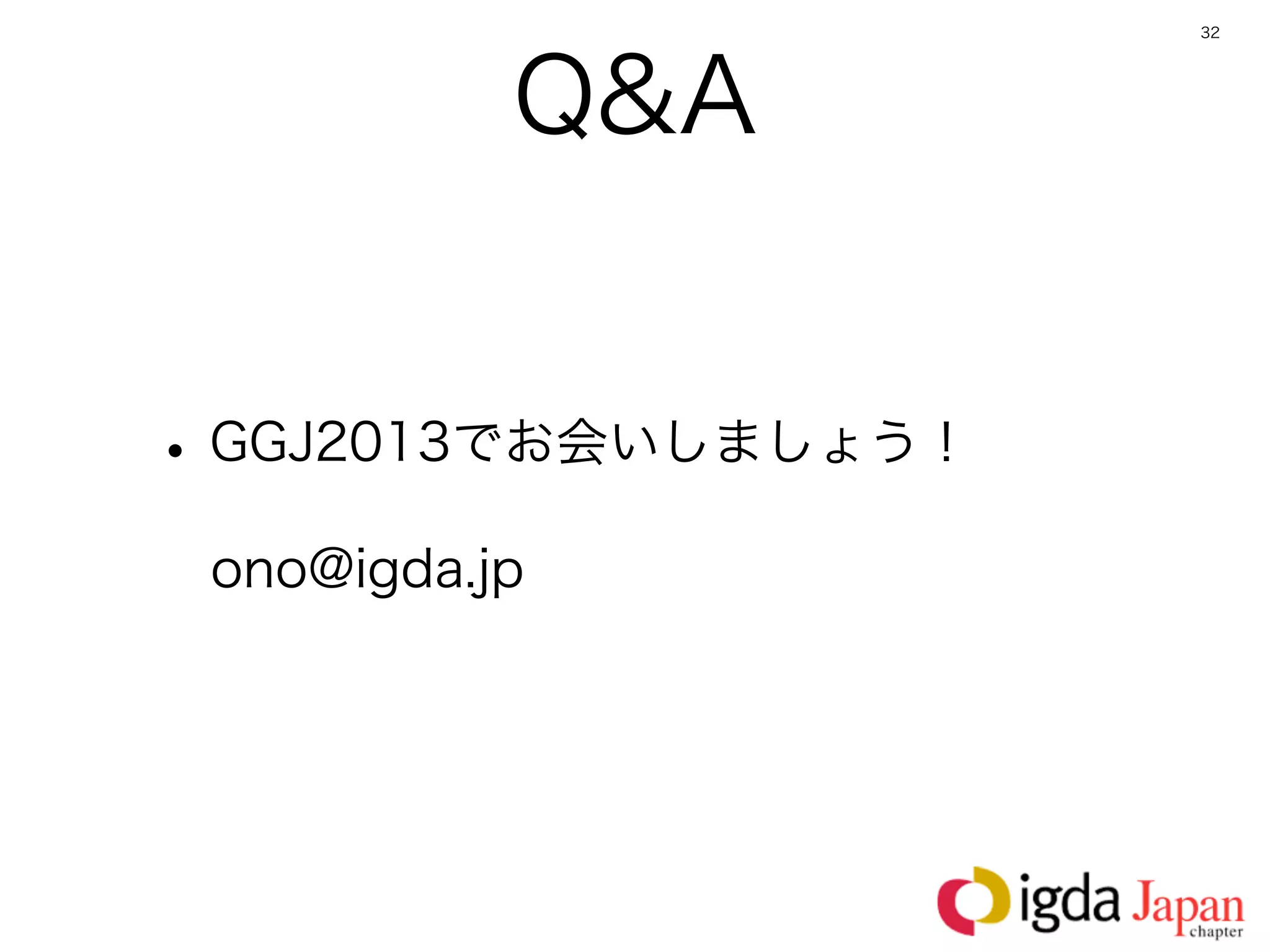 32

Q&A

• GGJ2013でお会いしましょう！

ono@igda.jp

igda Japan chapter